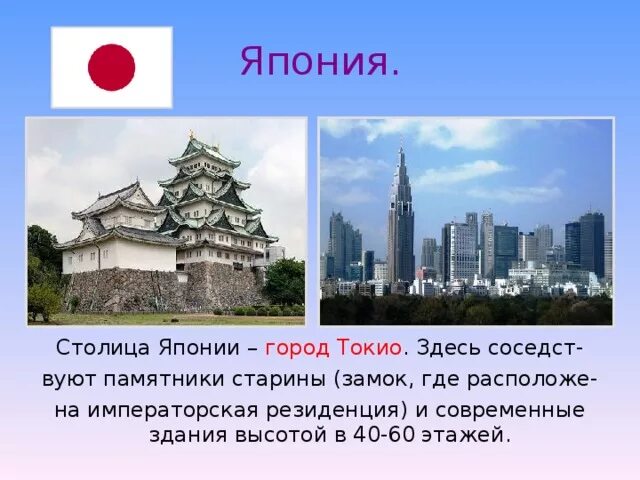 Япония.

Столица Японии – город Токио. Здесь соседствуют памятники старины (замок, где расположена императорская резиденция) и современные здания высотой в 40-60 этажей.